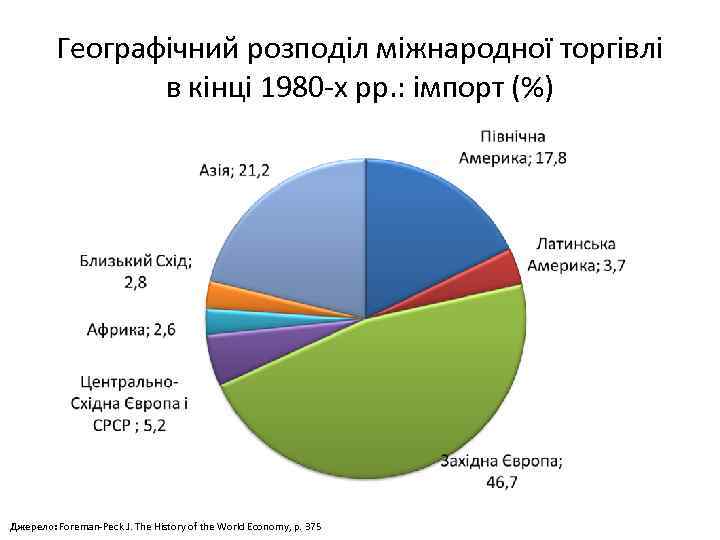 Географічний розподіл міжнародної торгівлі в кінці 1980-х рр.: імпорт (%)

Північна Америка; 17,8

Латинська Америка; 3,7

Західна Європа; 46,7

Центрально-Східна Європа і СРСР ; 5,2

Африка; 2,6

Близький Схід; 2,8

Азія; 21,2

Джерело: Foreman-Peck J. The History of the World Economy, p. 375